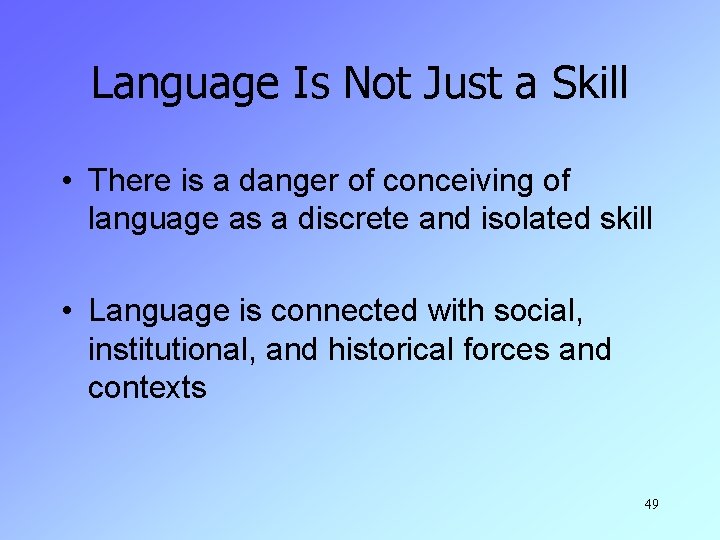 Language Is Not Just a Skill

• There is a danger of conceiving of language as a discrete and isolated skill

• Language is connected with social, institutional, and historical forces and contexts

49